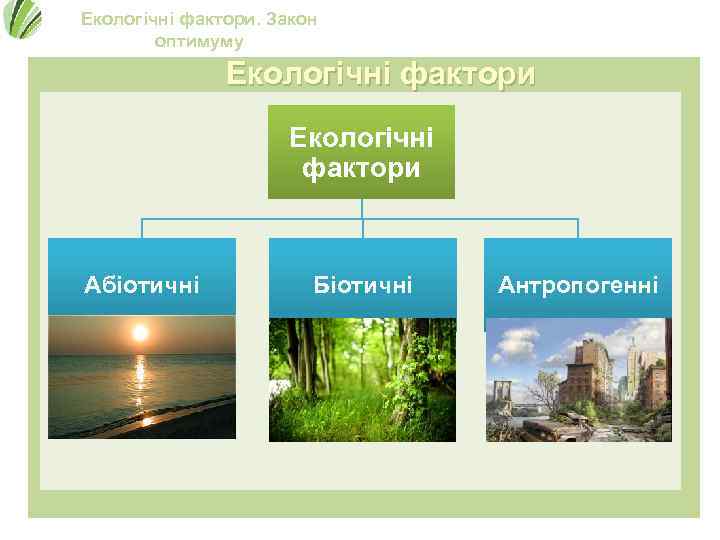 Екологічні фактори. Закон оптимуму

Екологічні фактори

Екологічні фактори

Абіотичні

Біотичні

Антропогенні